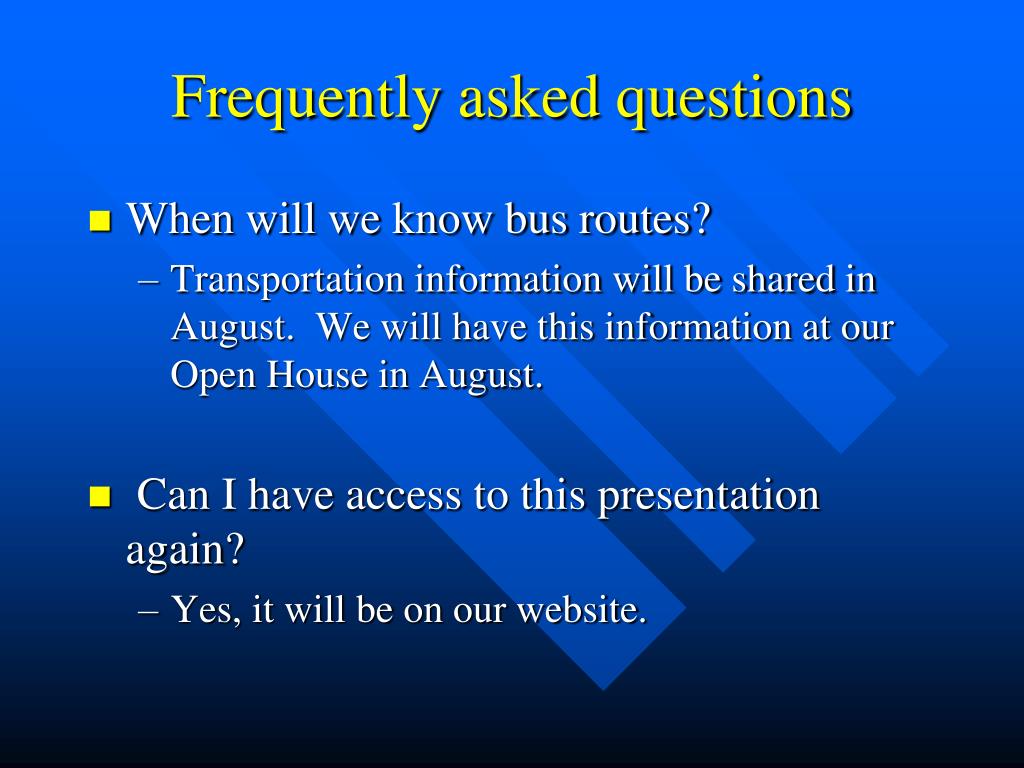 Frequently asked questions

When will we know bus routes?

– Transportation information will be shared in August. We will have this information at our Open House in August.

Can I have access to this presentation again?

– Yes, it will be on our website.